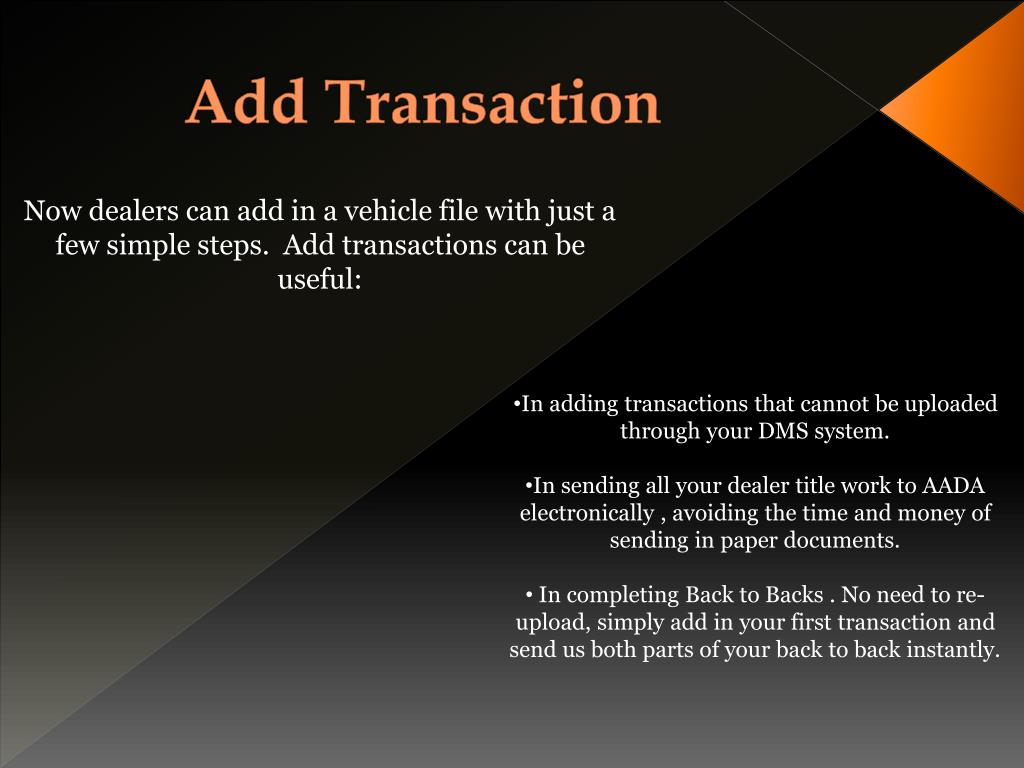 Add Transaction

Now dealers can add in a vehicle file with just a few simple steps.  Add transactions can be useful:

•In adding transactions that cannot be uploaded through your DMS system.

•In sending all your dealer title work to AADA electronically , avoiding the time and money of sending in paper documents.

• In completing Back to Backs . No need to re-upload, simply add in your first transaction and send us both parts of your back to back instantly.